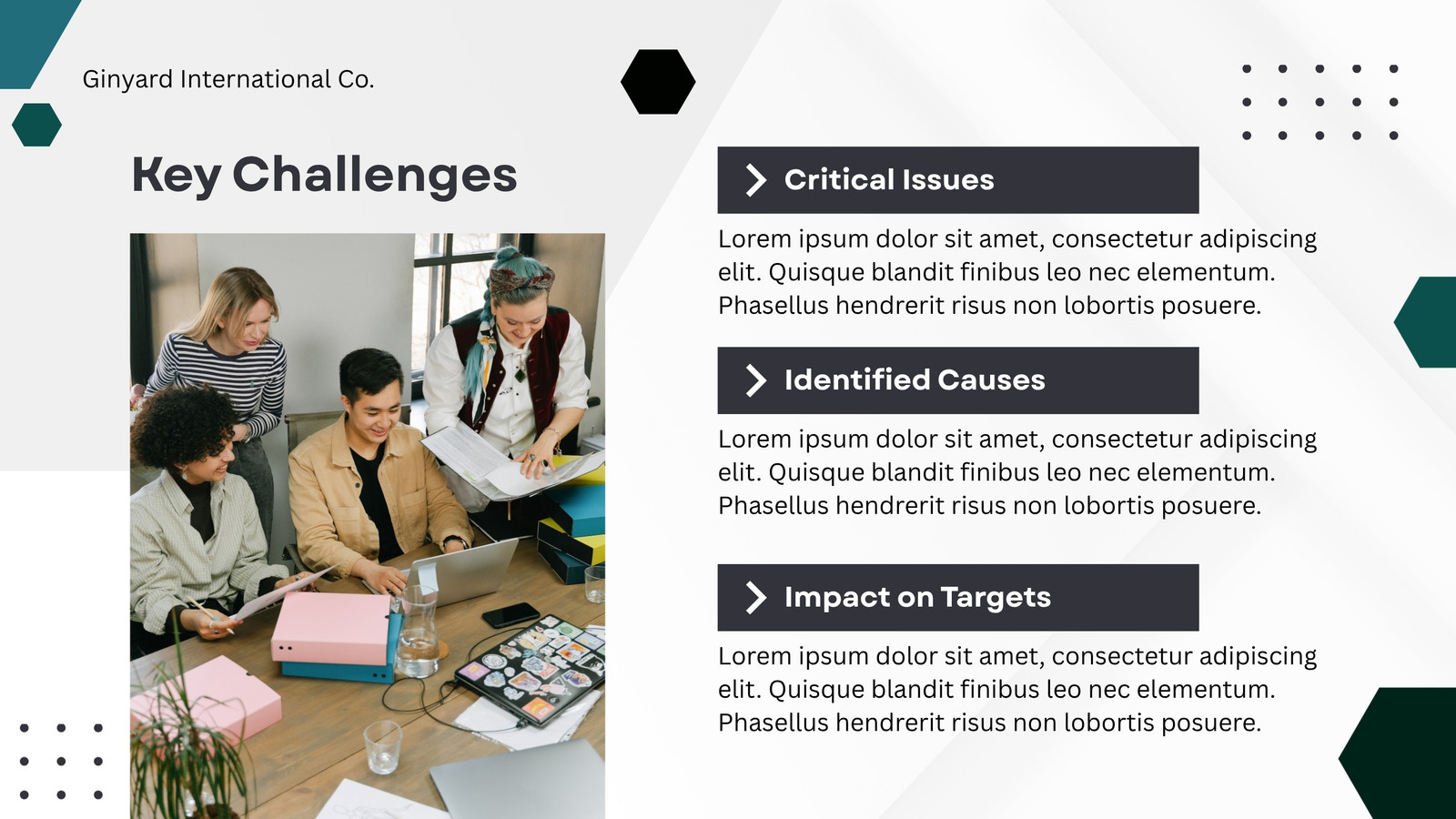 Ginyard International Co.

Key Challenges

Critical Issues

Lorem ipsum dolor sit amet, consectetur adipiscing elit. Quisque blandit finibus leo nec elementum. Phasellus hendrerit risus non lobortis posuere.

Identified Causes

Lorem ipsum dolor sit amet, consectetur adipiscing elit. Quisque blandit finibus leo nec elementum. Phasellus hendrerit risus non lobortis posuere.

Impact on Targets

Lorem ipsum dolor sit amet, consectetur adipiscing elit. Quisque blandit finibus leo nec elementum. Phasellus hendrerit risus non lobortis posuere.